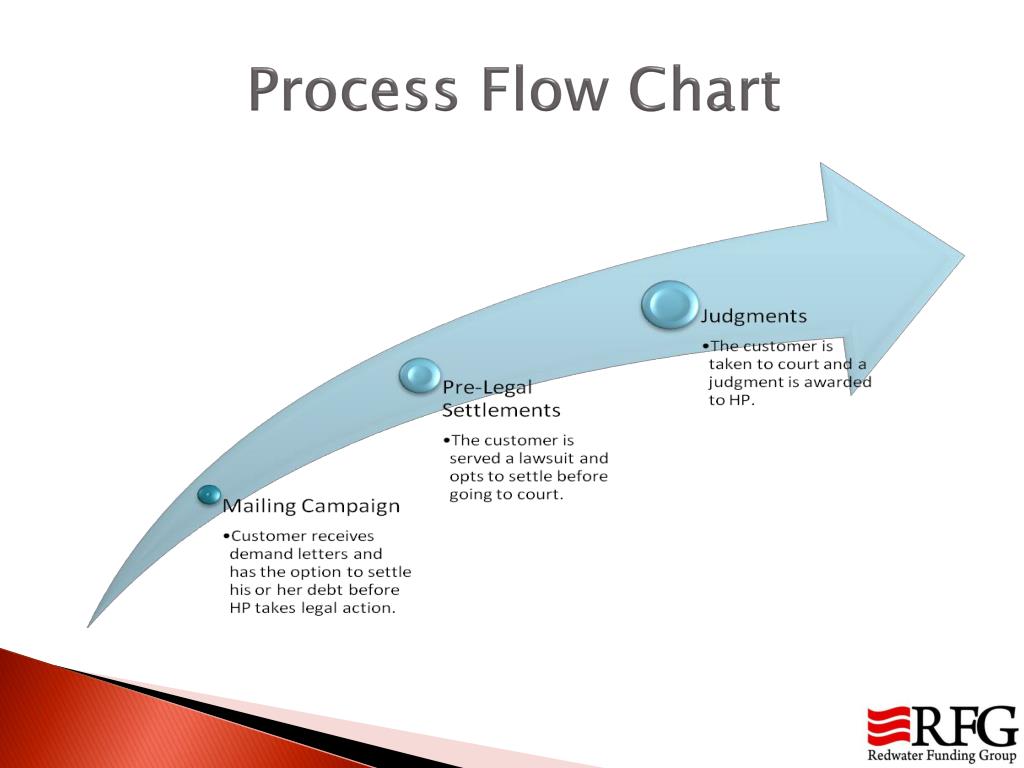 Process Flow Chart

Mailing Campaign
•Customer receives demand letters and has the option to settle his or her debt before HP takes legal action.

Pre-Legal Settlements
•The customer is served a lawsuit and opts to settle before going to court.

Judgments
•The customer is taken to court and a judgment is awarded to HP.

RFG
Redwater Funding Group